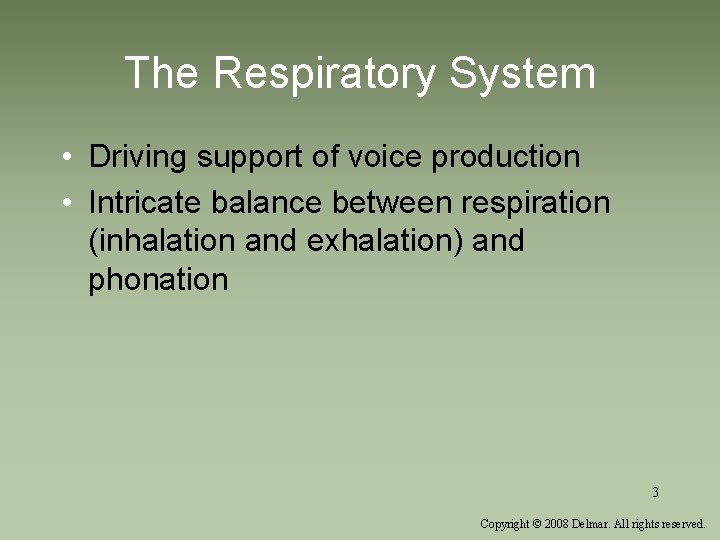 The Respiratory System

• Driving support of voice production
• Intricate balance between respiration (inhalation and exhalation) and phonation

3

Copyright © 2008 Delmar. All rights reserved.